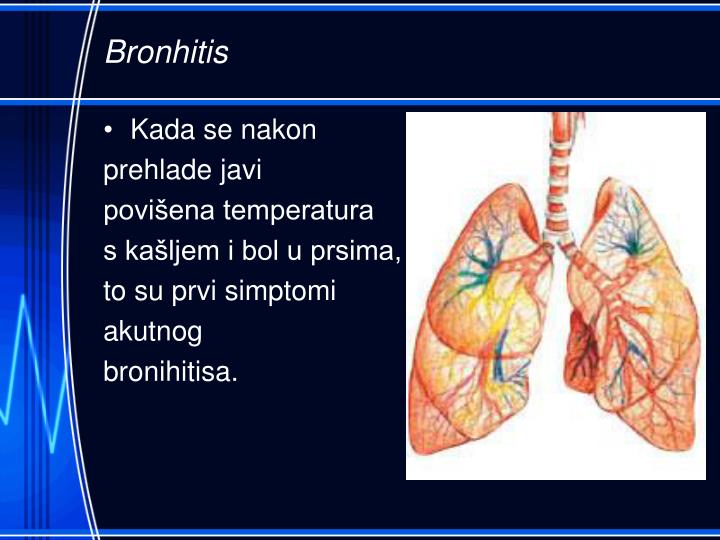 Bronhitis

• Kada se nakon prehlade javi povišena temperatura s kašljem i bol u prsima, to su prvi simptomi akutnog bronihitisa.